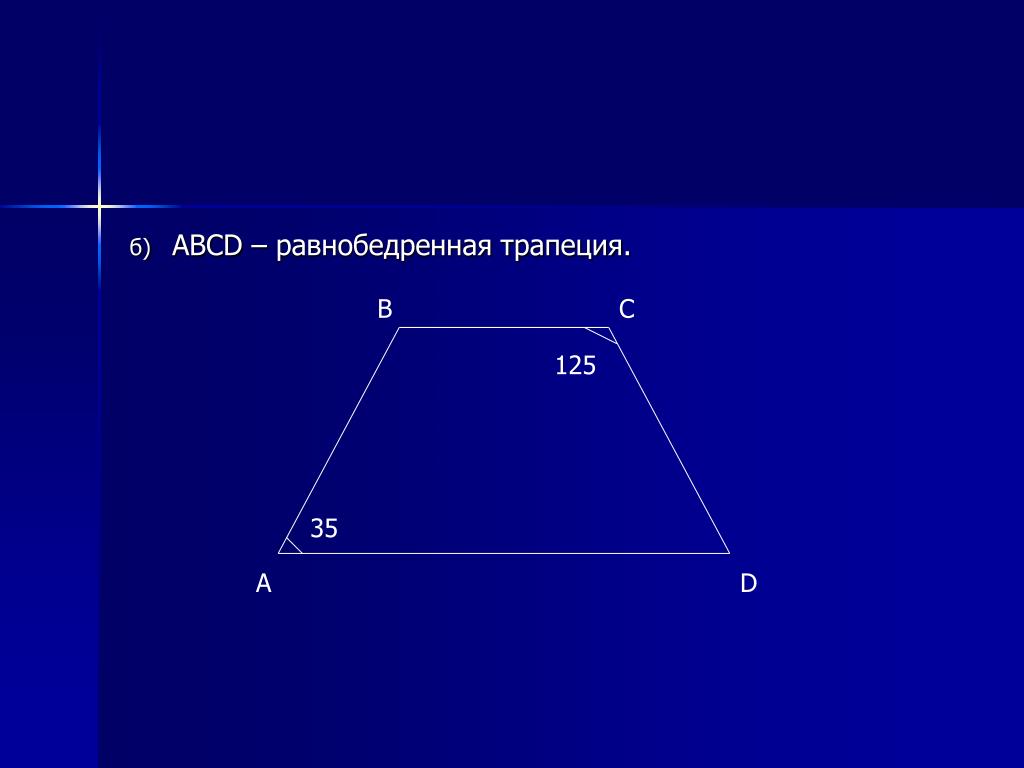 б) ABCD – равнобедренная трапеция.

B C

125

35

A D